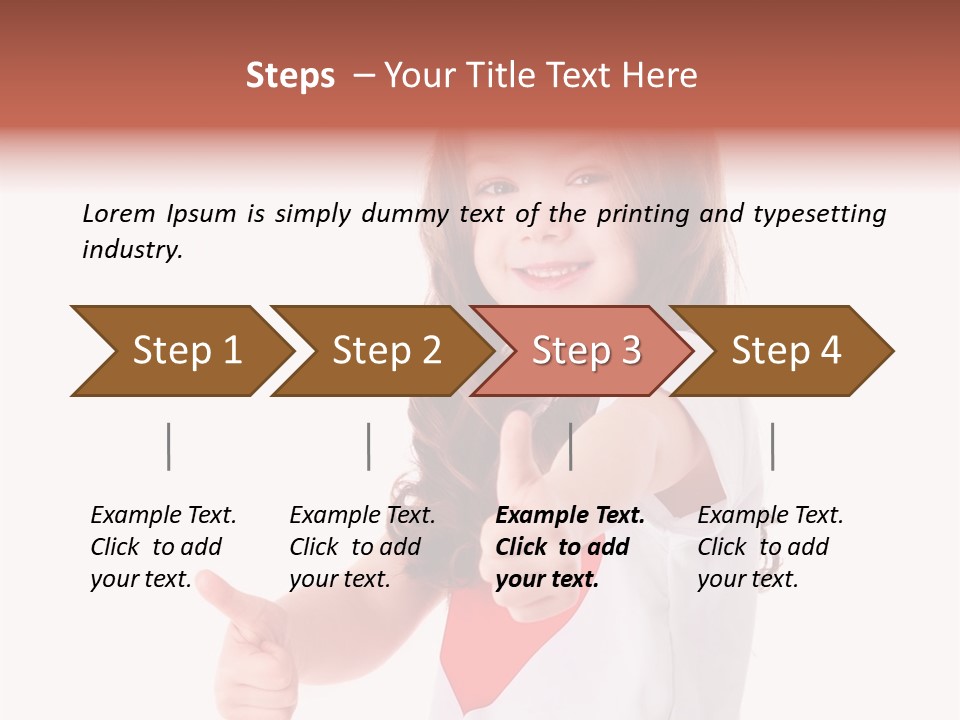 Steps – Your Title Text Here

Lorem Ipsum is simply dummy text of the printing and typesetting industry.

Step 1

Step 2

Step 3

Step 4

Example Text. Click to add your text.

Example Text. Click to add your text.

Example Text. Click to add your text.

Example Text. Click to add your text.